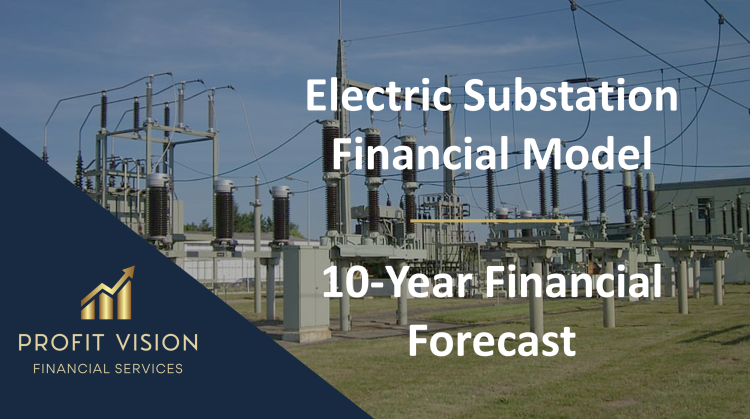 Electric Substation Financial Model

10-Year Financial Forecast

PROFIT VISION
FINANCIAL SERVICES